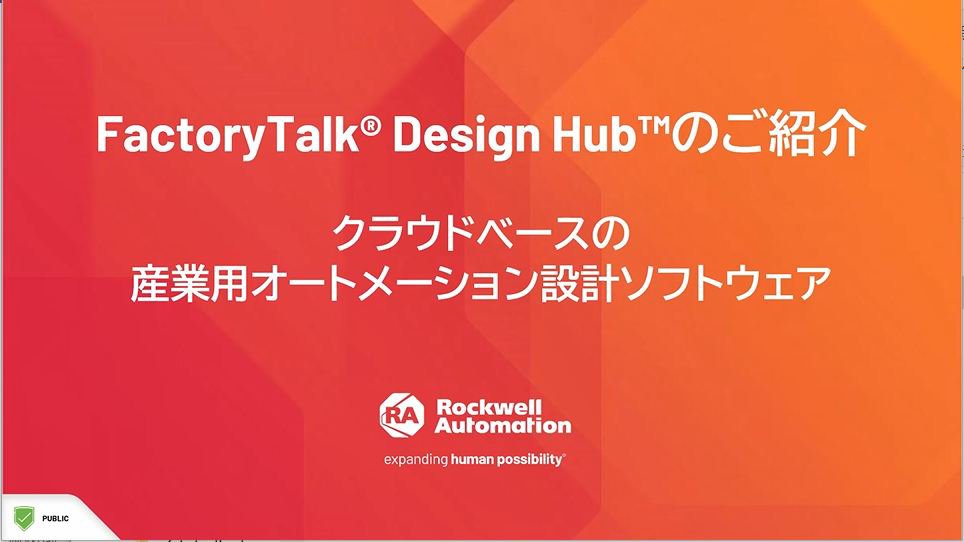 FactoryTalk® Design Hub™のご紹介

クラウドベースの
産業用オートメーション設計ソフトウェア

RA Rockwell Automation
expanding human possibility®

PUBLIC